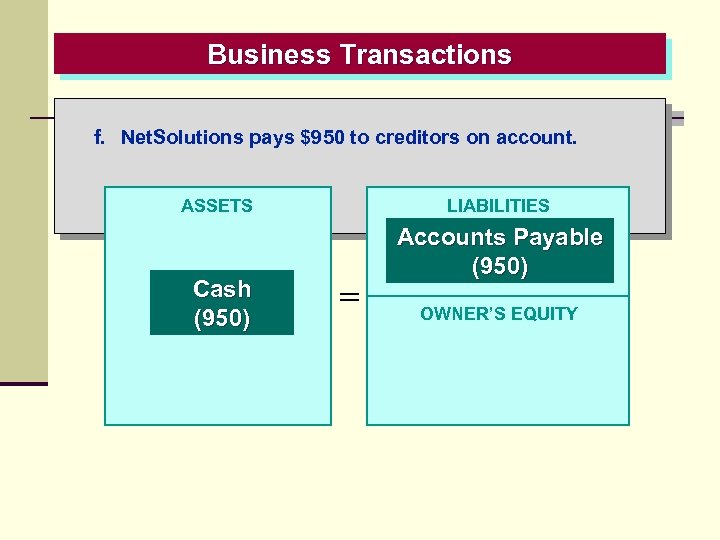 Business Transactions

f. NetSolutions pays \$950 to creditors on account.

ASSETS

Cash
(950)

=

LIABILITIES

Accounts Payable
(950)

OWNER'S EQUITY